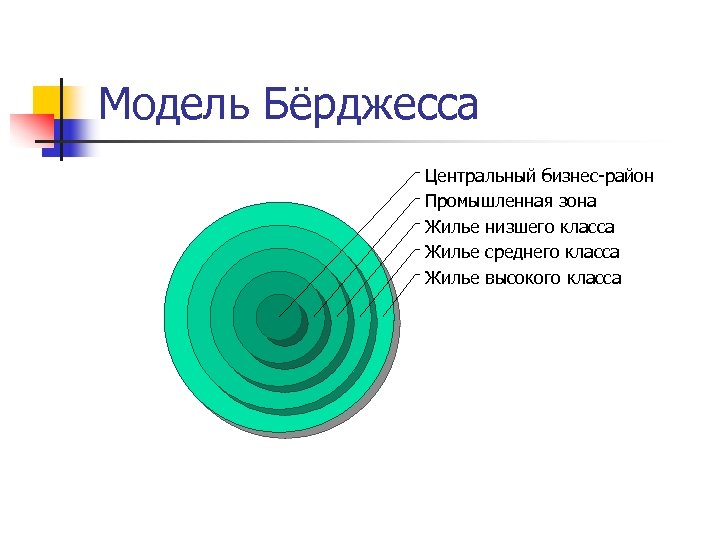 Модель Бёрджесса

Центральный бизнес-район
Промышленная зона
Жилье низшего класса
Жилье среднего класса
Жилье высокого класса